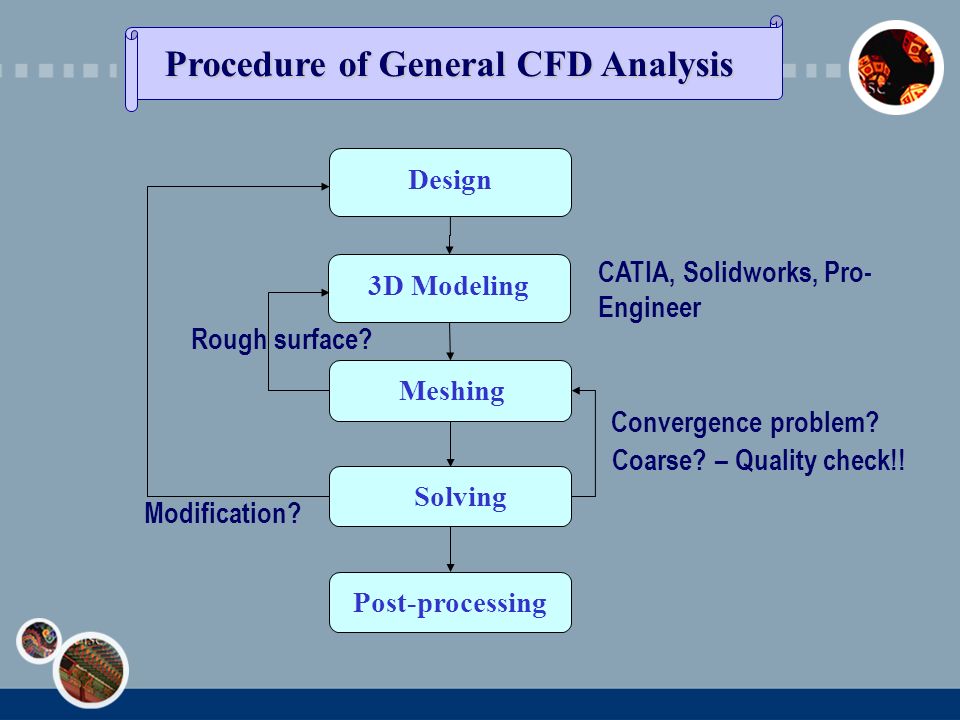 Procedure of General CFD Analysis

Design

3D Modeling

CATIA, Solidworks, Pro-Engineer

Rough surface?

Meshing

Convergence problem?

Coarse? – Quality check!!

Solving

Modification?

Post-processing